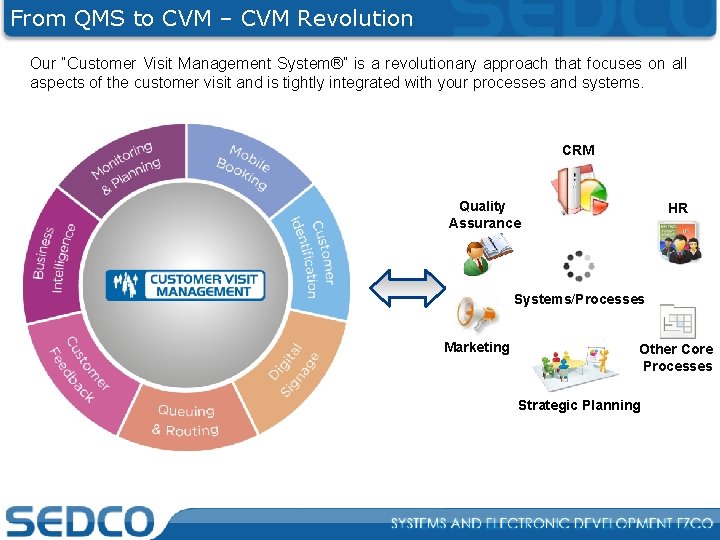 From QMS to CVM – CVM Revolution

SEDCO

Our "Customer Visit Management System®" is a revolutionary approach that focuses on all aspects of the customer visit and is tightly integrated with your processes and systems.

Monitoring & Planning

Mobile Booking

Customer Identification

Digital Signage

Queuing & Routing

Customer Feedback

Business Intelligence

CUSTOMER VISIT MANAGEMENT

CRM

Quality Assurance

HR

Systems/Processes

Marketing

Other Core Processes

Strategic Planning

SEDCO

SYSTEMS AND ELECTRONIC DEVELOPMENT FZCO